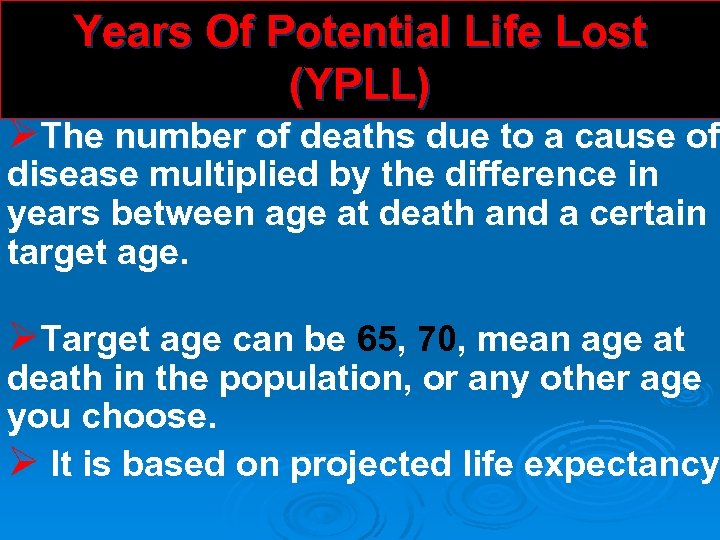 Years Of Potential Life Lost (YPLL)

➢The number of deaths due to a cause of disease multiplied by the difference in years between age at death and a certain target age.

➢Target age can be 65, 70, mean age at death in the population, or any other age you choose.

➢ It is based on projected life expectancy